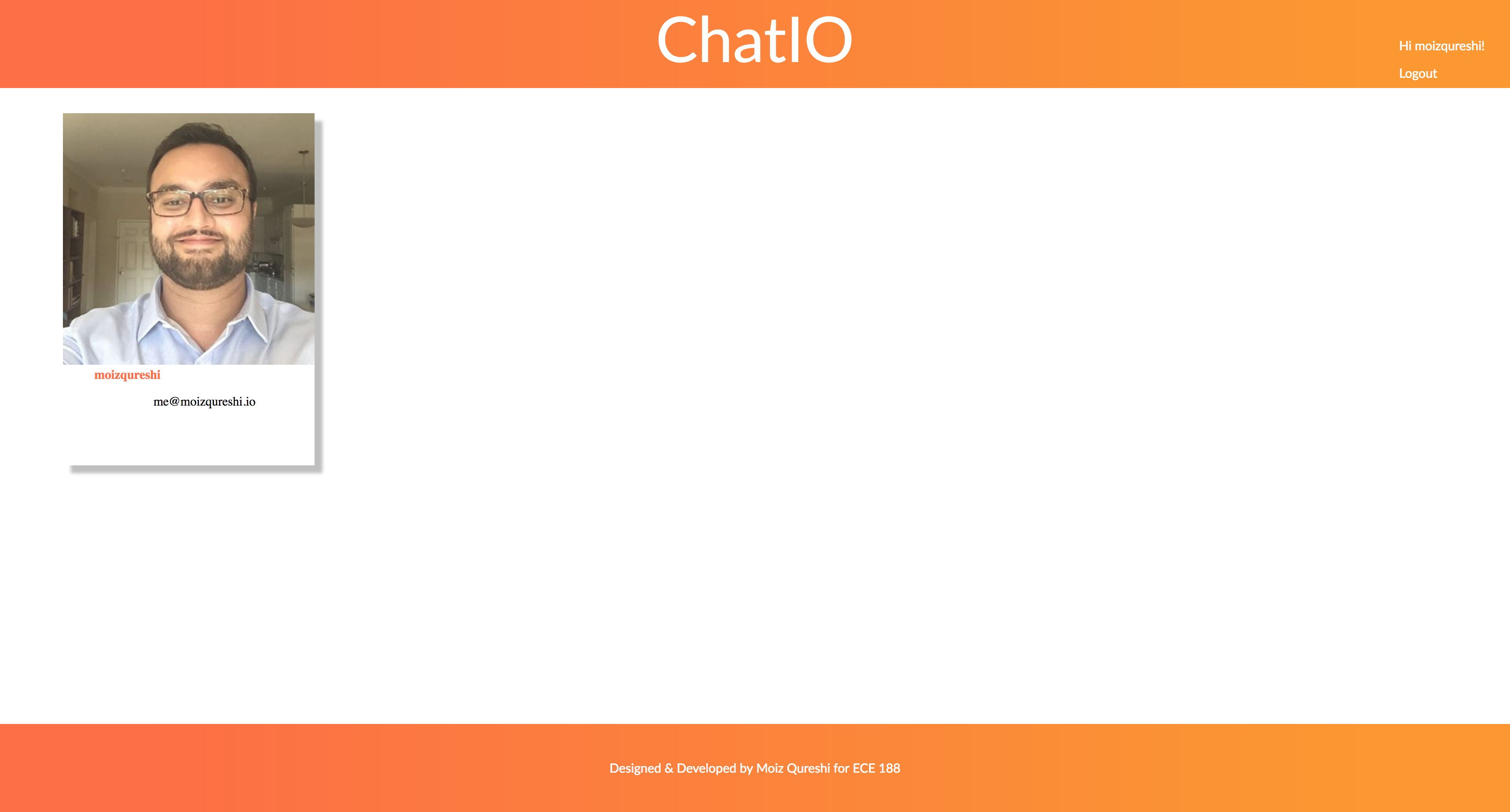 ChatIO

Hi moizqureshi!

Logout

moizqureshi

me@moizqureshi.io

Designed & Developed by Moiz Qureshi for ECE 188